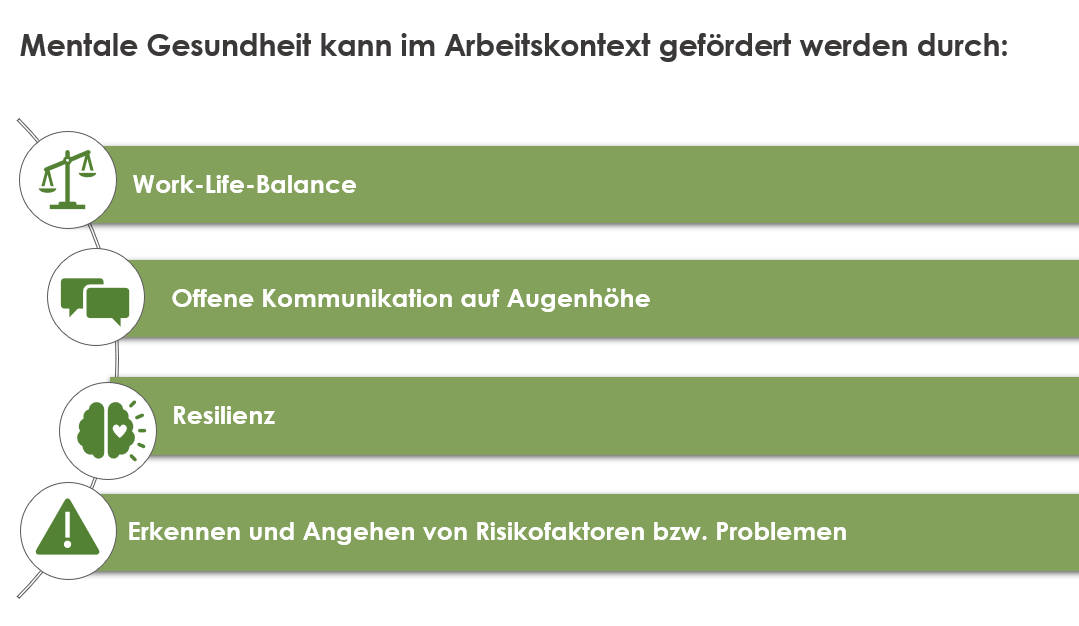 Mentale Gesundheit kann im Arbeitskontext gefördert werden durch:

Work-Life-Balance

Offene Kommunikation auf Augenhöhe

Resilienz

Erkennen und Angehen von Risikofaktoren bzw. Problemen